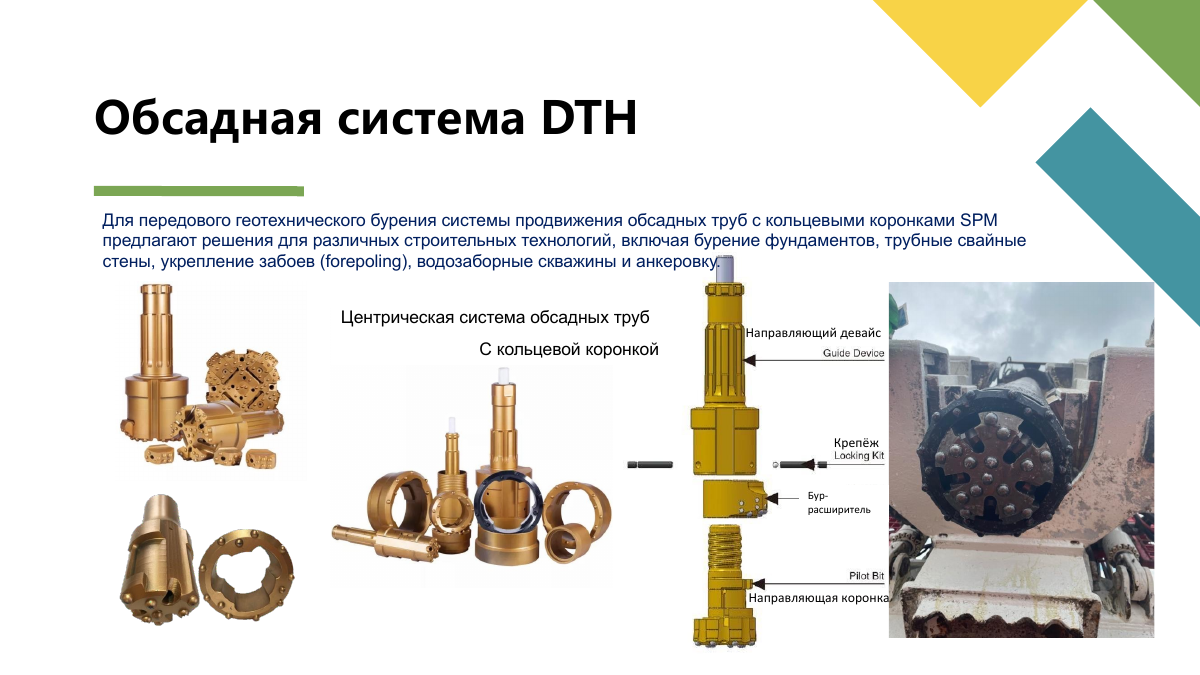 Обсадная система DTH

Для передового геотехнического бурения системы продвижения обсадных труб с кольцевыми коронками SPM предлагают решения для различных строительных технологий, включая бурение фундаментов, трубные свайные стены, укрепление забоев (forepoling), водозаборные скважины и анкеровку.

Центрическая система обсадных труб

С кольцевой коронкой

Направляющий девайс
Guide Device

Крепёж
Locking Kit

Бур-расширитель

Pilot Bit
Направляющая коронка